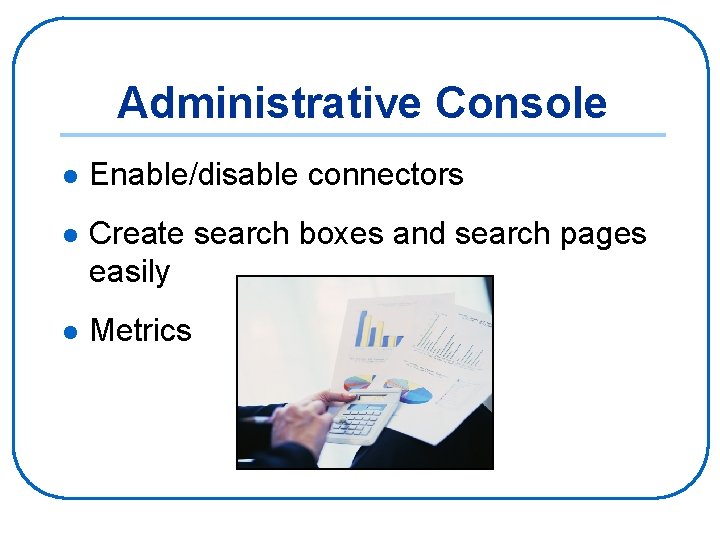 Administrative Console

- Enable/disable connectors
- Create search boxes and search pages easily
- Metrics